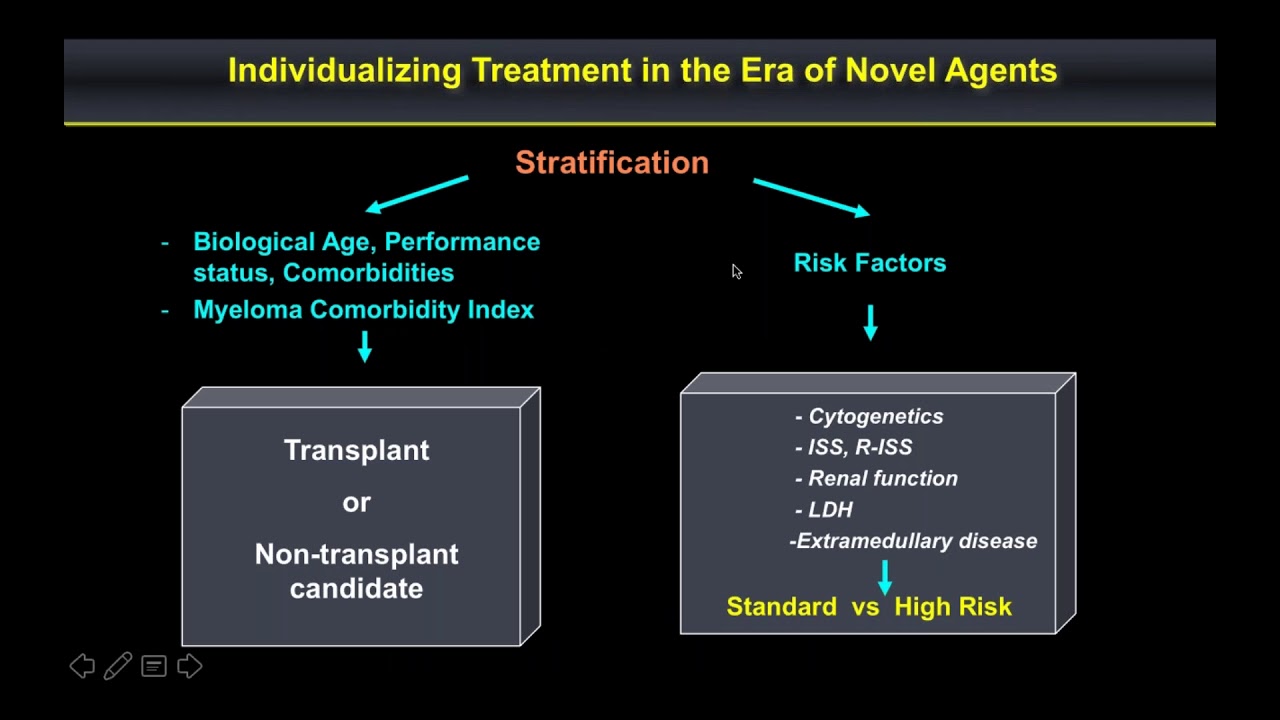 Individualizing Treatment in the Era of Novel Agents

Stratification

- Biological Age, Performance status, Comorbidities
- Myeloma Comorbidity Index

Transplant

or

Non-transplant candidate

Risk Factors

- Cytogenetics
- ISS, R-ISS
- Renal function
- LDH
-Extramedullary disease

Standard vs High Risk